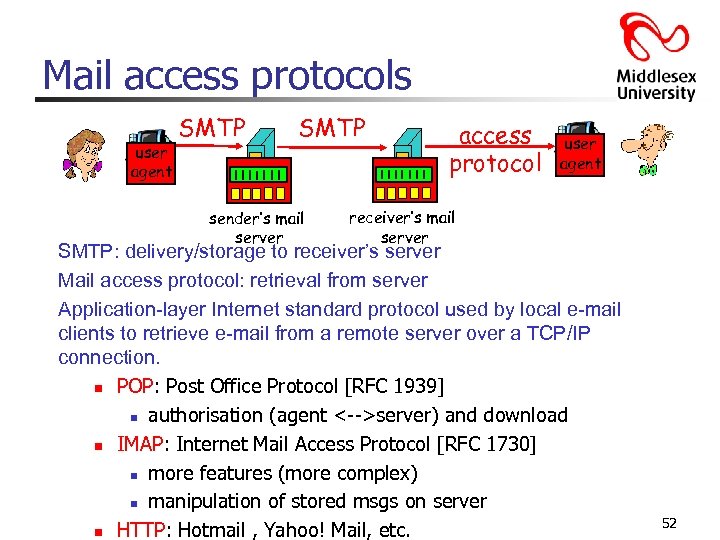 Mail access protocols

Middlesex University

user agent
SMTP
SMTP
access protocol
user agent
sender's mail server
receiver's mail server

SMTP: delivery/storage to receiver's server

Mail access protocol: retrieval from server

Application-layer Internet standard protocol used by local e-mail clients to retrieve e-mail from a remote server over a TCP/IP connection.

- POP: Post Office Protocol [RFC 1939]
  - authorisation (agent <-->server) and download
- IMAP: Internet Mail Access Protocol [RFC 1730]
  - more features (more complex)
  - manipulation of stored msgs on server
- HTTP: Hotmail , Yahoo! Mail, etc.

52